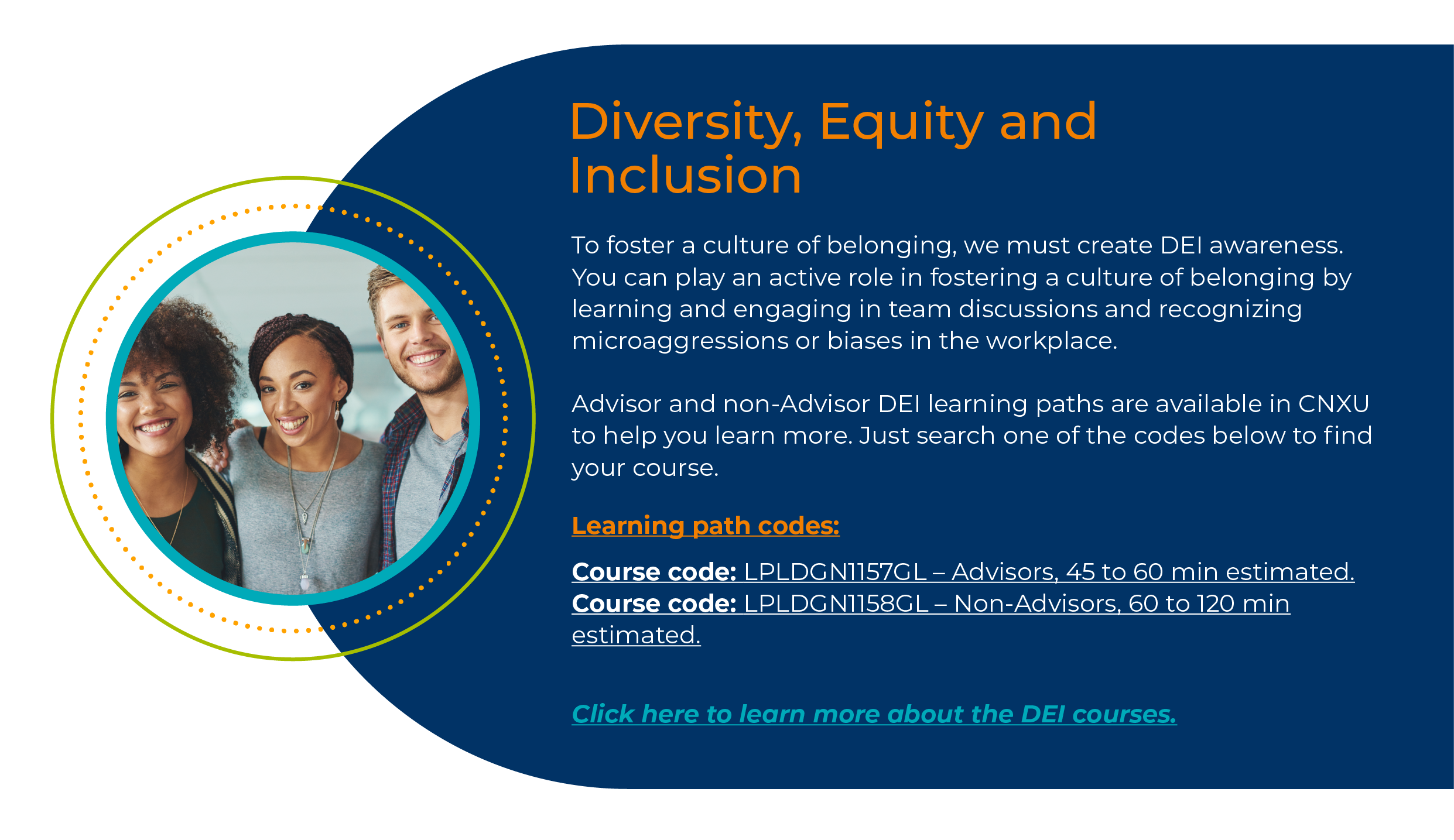 Diversity, Equity and Inclusion

To foster a culture of belonging, we must create DEI awareness. You can play an active role in fostering a culture of belonging by learning and engaging in team discussions and recognizing microaggressions or biases in the workplace.

Advisor and non-Advisor DEI learning paths are available in CNXU to help you learn more. Just search one of the codes below to find your course.

Learning path codes:

Course code: LPLDGN1157GL – Advisors, 45 to 60 min estimated.
Course code: LPLDGN1158GL – Non-Advisors, 60 to 120 min estimated.

Click here to learn more about the DEI courses.